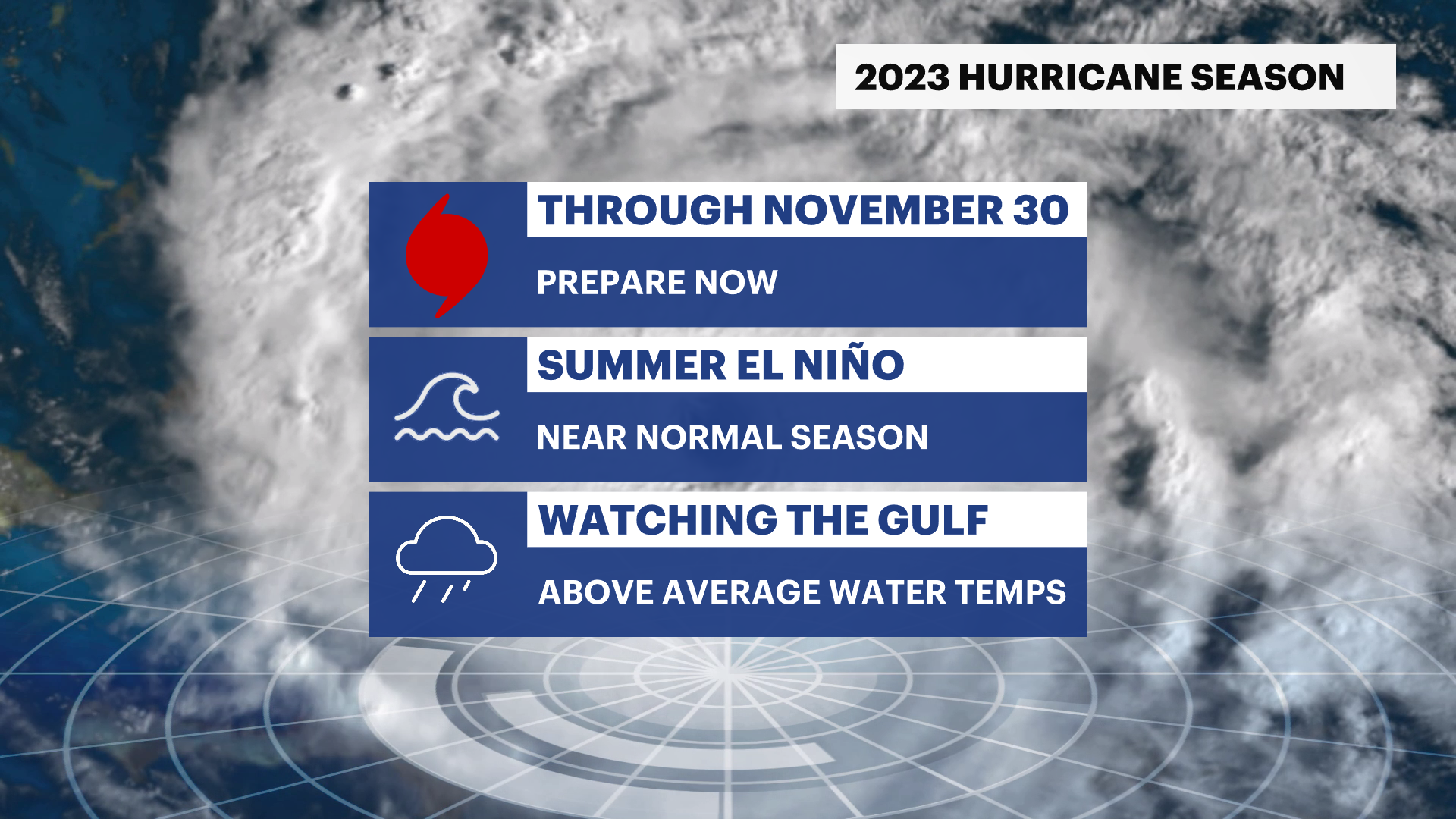 2023 HURRICANE SEASON

THROUGH NOVEMBER 30

PREPARE NOW

SUMMER EL NIÑO

NEAR NORMAL SEASON

WATCHING THE GULF

ABOVE AVERAGE WATER TEMPS